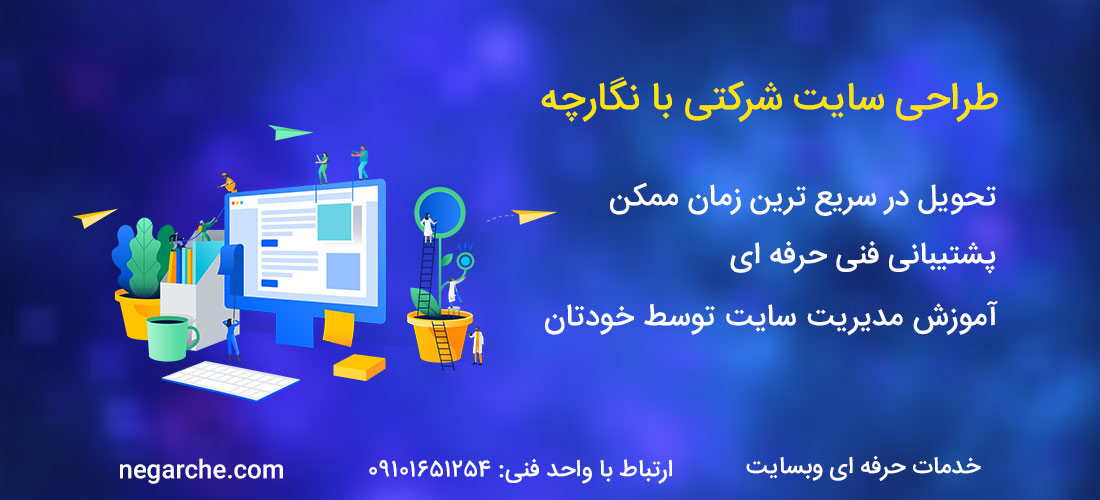 طراحی سایت شرکتی با نگارچه

تحویل در سریع ترین زمان ممکن

پشتیبانی فنی حرفه ای

آموزش مدیریت سایت توسط خودتان

خدمات حرفه ای وبسایت

ارتباط با واحد فنی: ۰۹۱۰۱۶۵۱۲۵۴

negarche.com